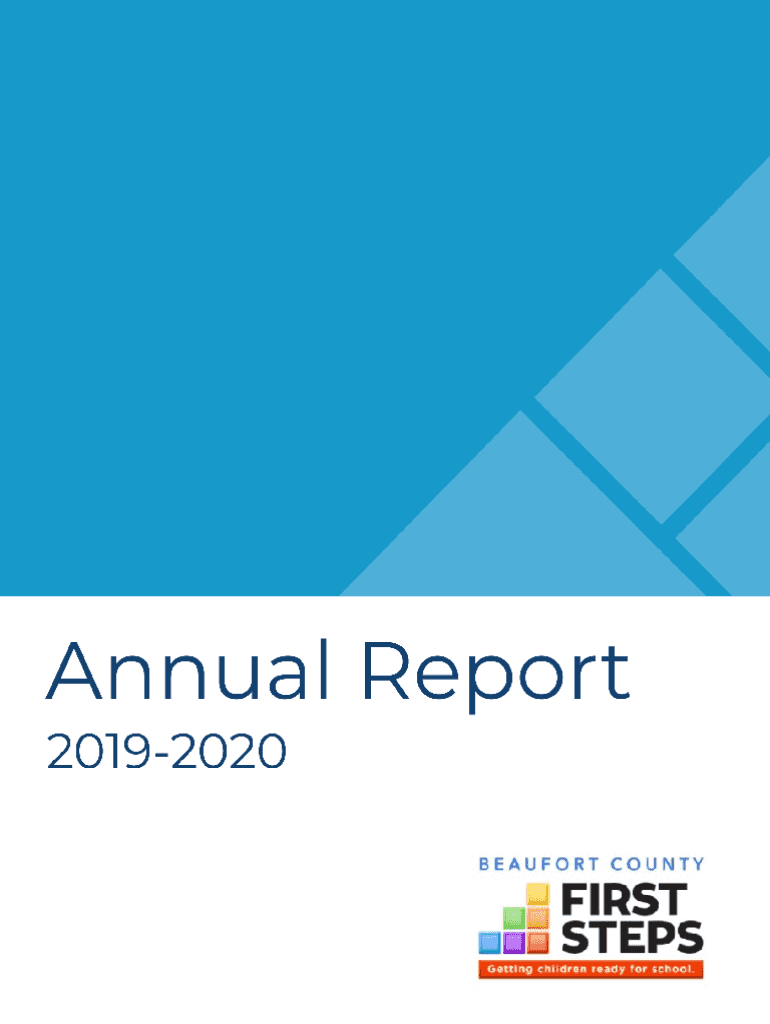 Annual Report

2019-2020

BEAUFORT COUNTY

FIRST STEPS

Getting children ready for school.